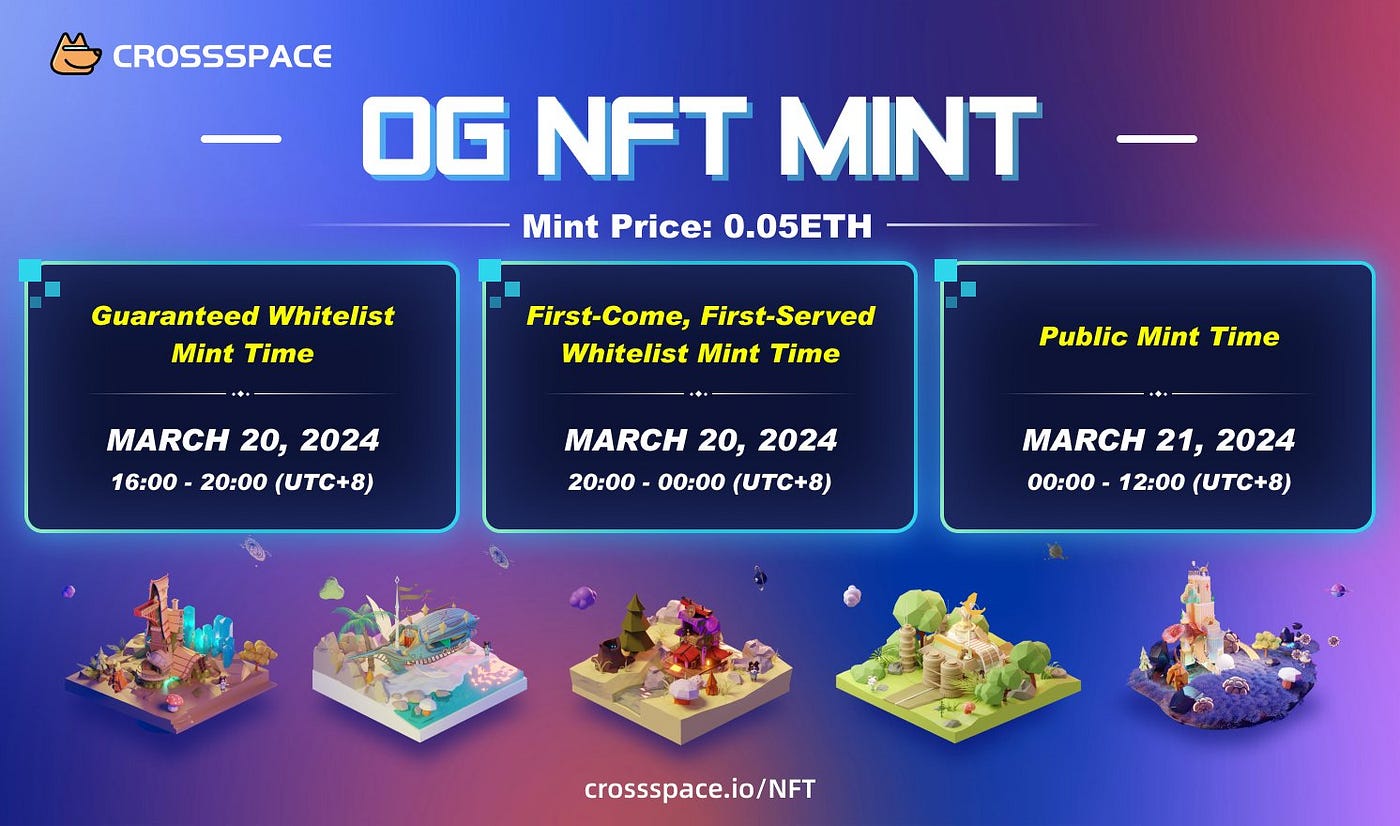 CROSSSPACE

OG NFT MINT

Mint Price: 0.05ETH

Guaranteed Whitelist Mint Time

MARCH 20, 2024
16:00 - 20:00 (UTC+8)

First-Come, First-Served Whitelist Mint Time

MARCH 20, 2024
20:00 - 00:00 (UTC+8)

Public Mint Time

MARCH 21, 2024
00:00 - 12:00 (UTC+8)

crossspace.io/NFT